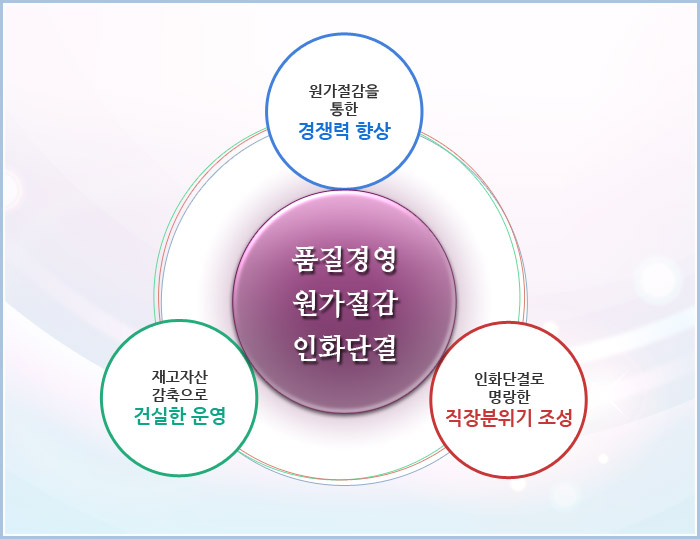 원가절감을
통한
경쟁력 향상

품질경영
원가절감
인화단결

재고자산
감축으로
건실한 운영

인화단결로
명랑한
직장분위기 조성